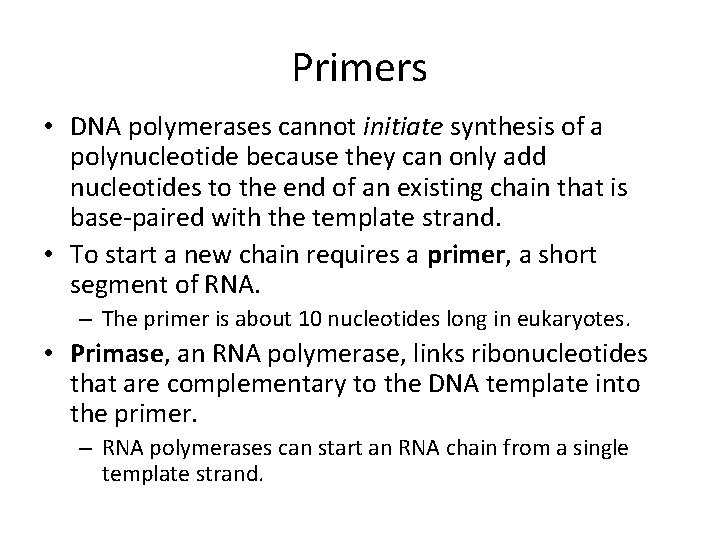 Primers

• DNA polymerases cannot initiate synthesis of a polynucleotide because they can only add nucleotides to the end of an existing chain that is base-paired with the template strand.

• To start a new chain requires a primer, a short segment of RNA.

– The primer is about 10 nucleotides long in eukaryotes.

• Primase, an RNA polymerase, links ribonucleotides that are complementary to the DNA template into the primer.

– RNA polymerases can start an RNA chain from a single template strand.